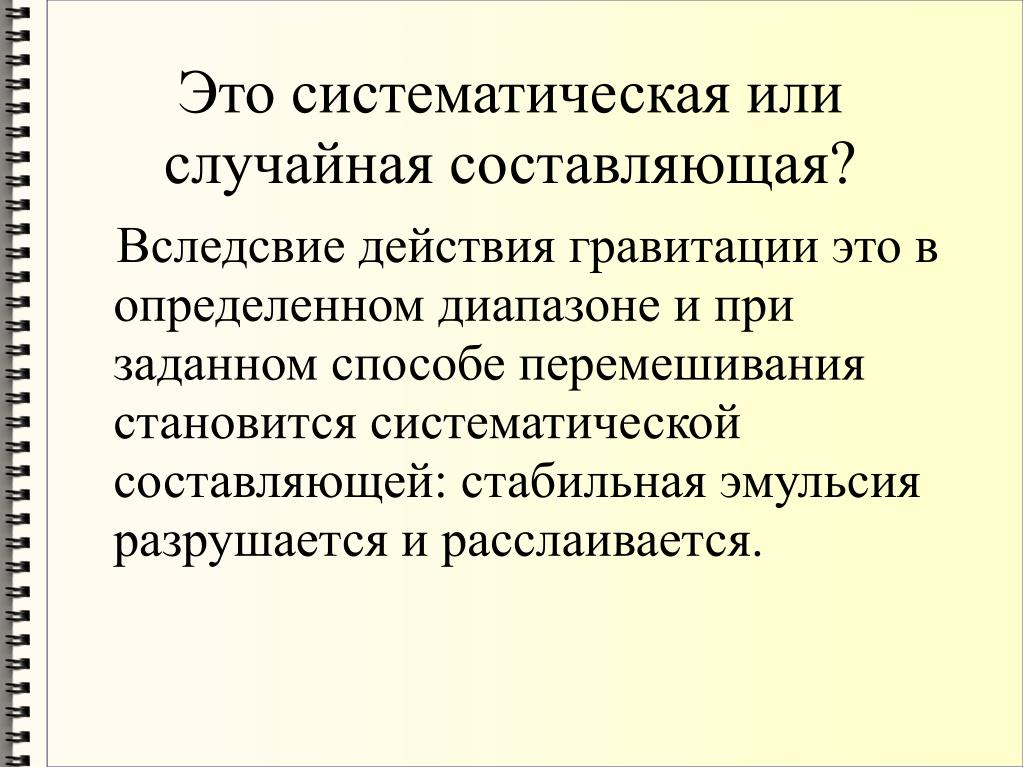 Это систематическая или случайная составляющая?

Вследсвие действия гравитации это в определенном диапазоне и при заданном способе перемешивания становится систематической составляющей: стабильная эмульсия разрушается и расслаивается.